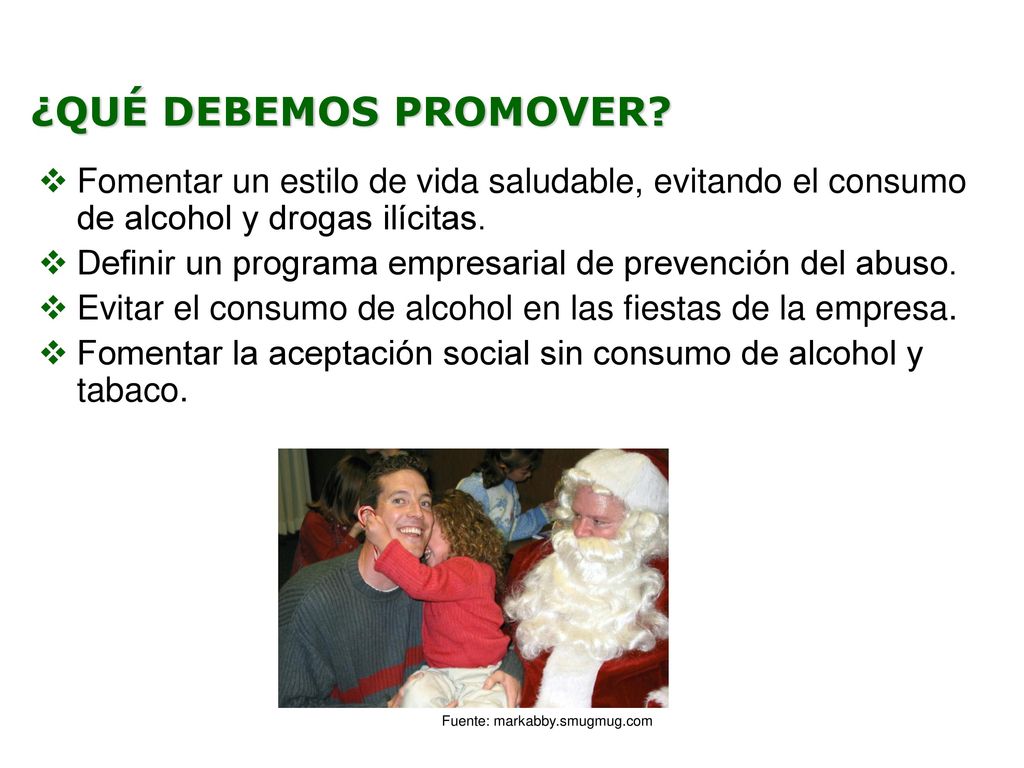 ¿QUÉ DEBEMOS PROMOVER?

❖ Fomentar un estilo de vida saludable, evitando el consumo de alcohol y drogas ilícitas.
❖ Definir un programa empresarial de prevención del abuso.
❖ Evitar el consumo de alcohol en las fiestas de la empresa.
❖ Fomentar la aceptación social sin consumo de alcohol y tabaco.

Fuente: markabby.smugmug.com